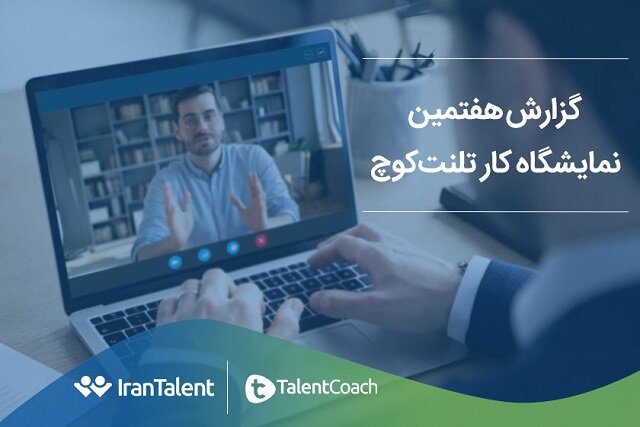 گزارش هفتمین
نمایشگاه کار تلنت‌کوچ

IranTalent

TalentCoach